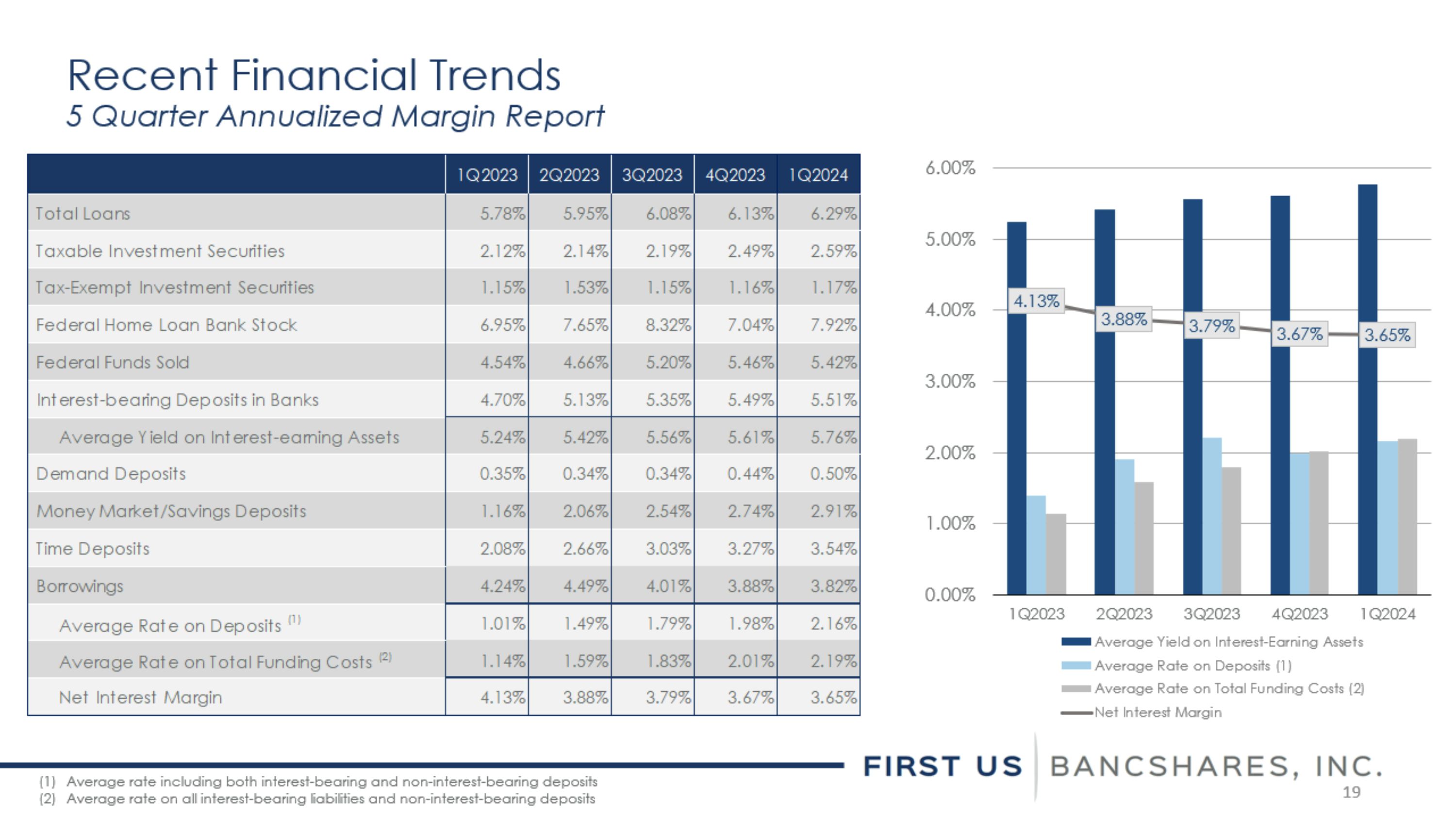 Recent Financial Trends
5 Quarter Annualized Margin Report

| | 1Q2023 | 2Q2023 | 3Q2023 | 4Q2023 | 1Q2024 |
|---|---|---|---|---|---|
| Total Loans | 5.78% | 5.95% | 6.08% | 6.13% | 6.29% |
| Taxable Investment Securities | 2.12% | 2.14% | 2.19% | 2.49% | 2.59% |
| Tax-Exempt Investment Securities | 1.15% | 1.53% | 1.15% | 1.16% | 1.17% |
| Federal Home Loan Bank Stock | 6.95% | 7.65% | 8.32% | 7.04% | 7.92% |
| Federal Funds Sold | 4.54% | 4.66% | 5.20% | 5.46% | 5.42% |
| Interest-bearing Deposits in Banks | 4.70% | 5.13% | 5.35% | 5.49% | 5.51% |
| Average Yield on Interest-earning Assets | 5.24% | 5.42% | 5.56% | 5.61% | 5.76% |
| Demand Deposits | 0.35% | 0.34% | 0.34% | 0.44% | 0.50% |
| Money Market/Savings Deposits | 1.16% | 2.06% | 2.54% | 2.74% | 2.91% |
| Time Deposits | 2.08% | 2.66% | 3.03% | 3.27% | 3.54% |
| Borrowings | 4.24% | 4.49% | 4.01% | 3.88% | 3.82% |
| Average Rate on Deposits $^{(1)}$ | 1.01% | 1.49% | 1.79% | 1.98% | 2.16% |
| Average Rate on Total Funding Costs $^{(2)}$ | 1.14% | 1.59% | 1.83% | 2.01% | 2.19% |
| Net Interest Margin | 4.13% | 3.88% | 3.79% | 3.67% | 3.65% |

6.00%
5.00%
4.00%
3.00%
2.00%
1.00%
0.00%
4.13%
3.88%
3.79%
3.67%
3.65%
1Q2023 2Q2023 3Q2023 4Q2023 1Q2024
Average Yield on Interest-Earning Assets
Average Rate on Deposits (1)
Average Rate on Total Funding Costs (2)
Net Interest Margin

(1) Average rate including both interest-bearing and non-interest-bearing deposits
(2) Average rate on all interest-bearing liabilities and non-interest-bearing deposits

FIRST US BANCSHARES, INC.
19